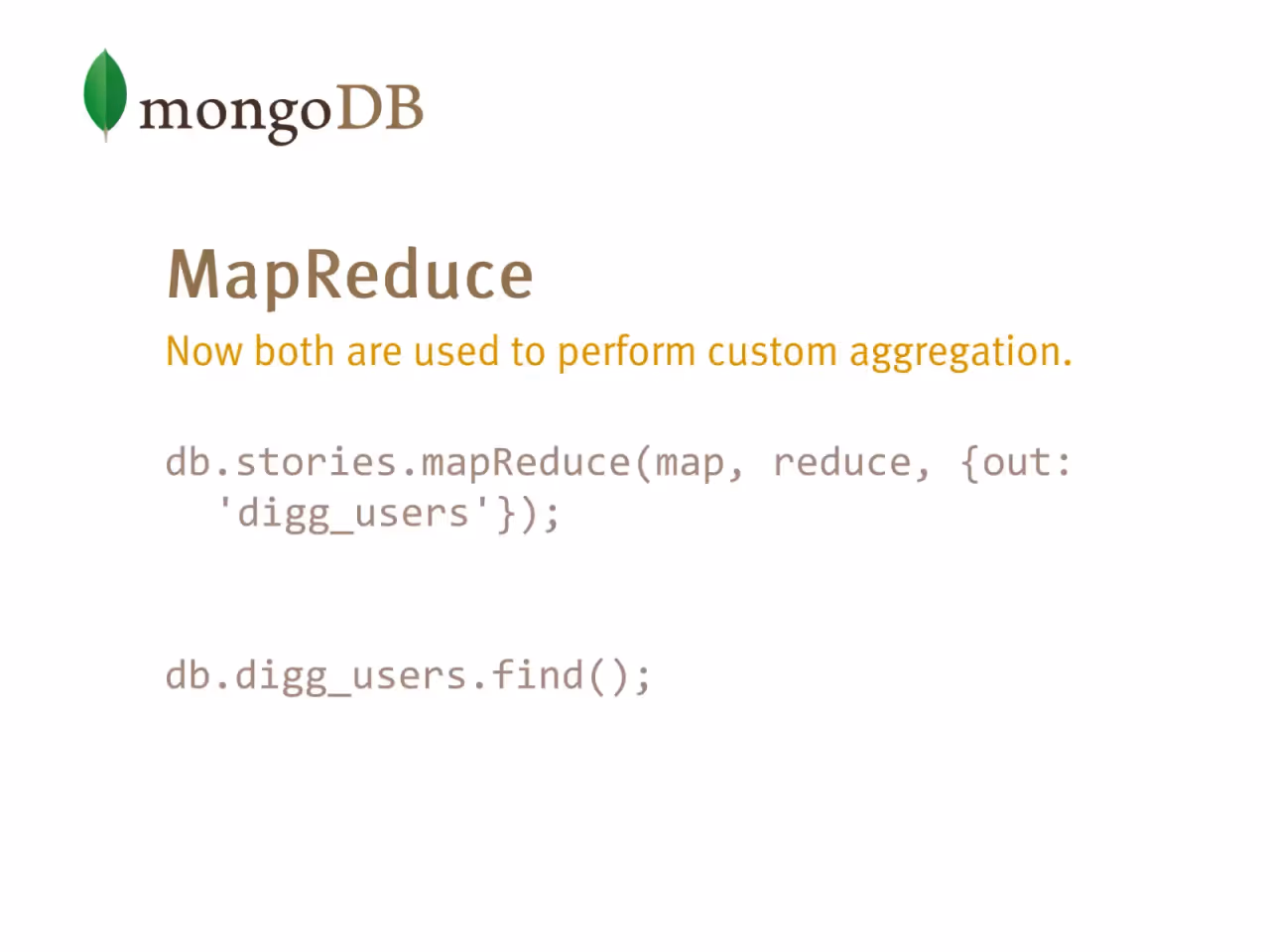 mongoDB

MapReduce

Now both are used to perform custom aggregation.

db.stories.mapReduce(map, reduce, {out: 'digg_users'});

db.digg_users.find();